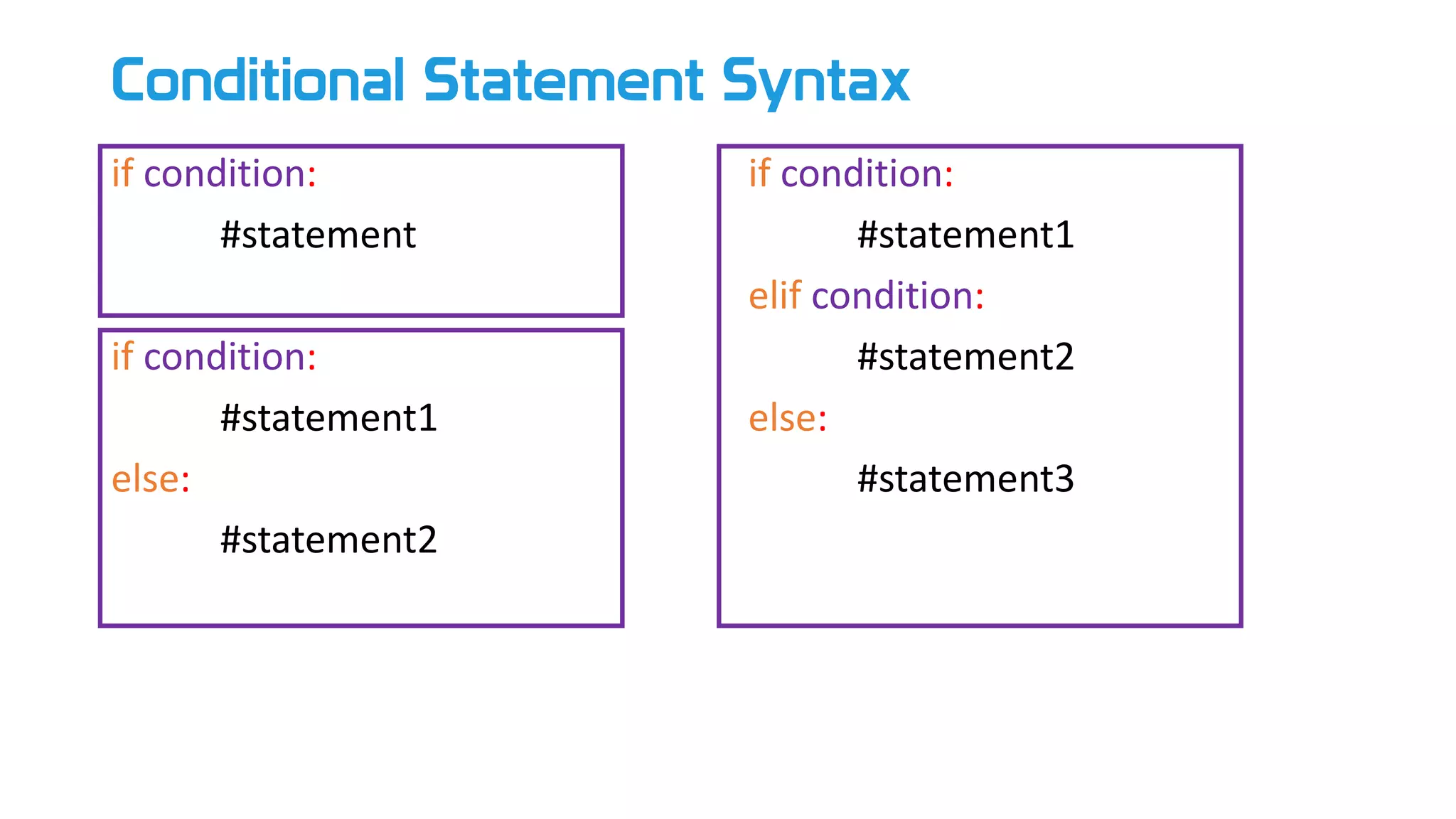 Conditional Statement Syntax

if condition:
#statement

if condition:
#statement1
else:
#statement2

if condition:
#statement1
elif condition:
#statement2
else:
#statement3